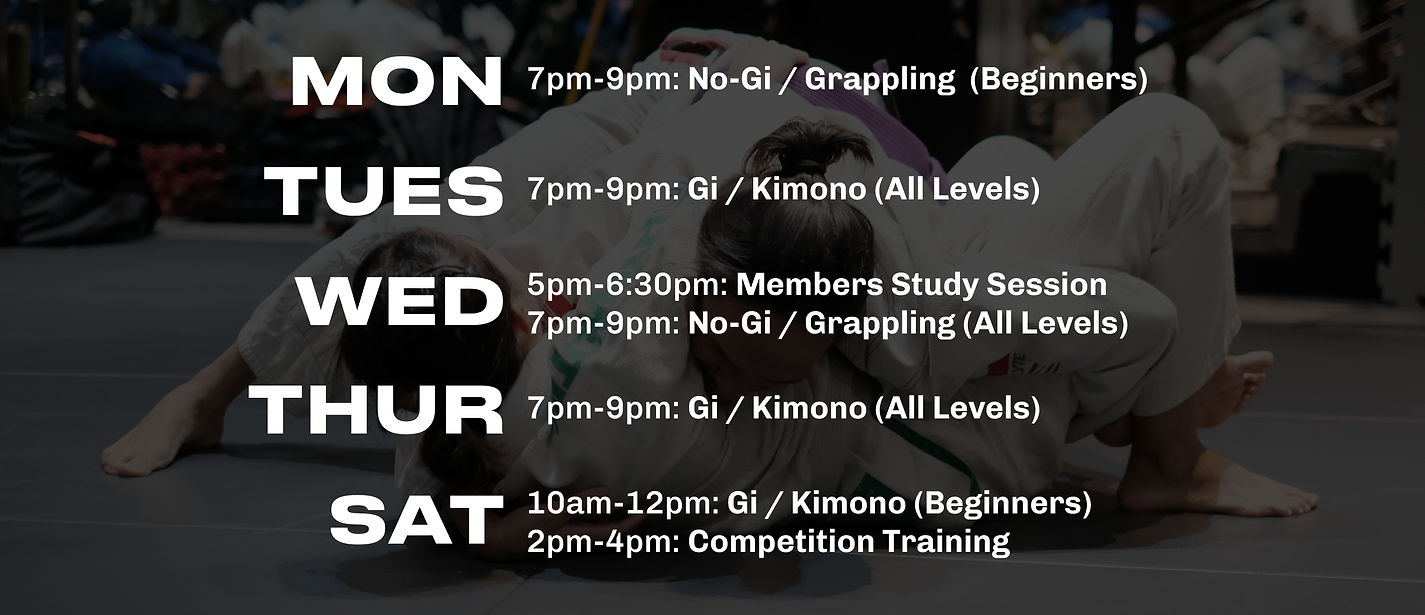 MON 7pm-9pm: No-Gi / Grappling  (Beginners)

TUES 7pm-9pm: Gi / Kimono (All Levels)

WED 5pm-6:30pm: Members Study Session
7pm-9pm: No-Gi / Grappling (All Levels)

THUR 7pm-9pm: Gi / Kimono (All Levels)

SAT 10am-12pm: Gi / Kimono (Beginners)
2pm-4pm: Competition Training